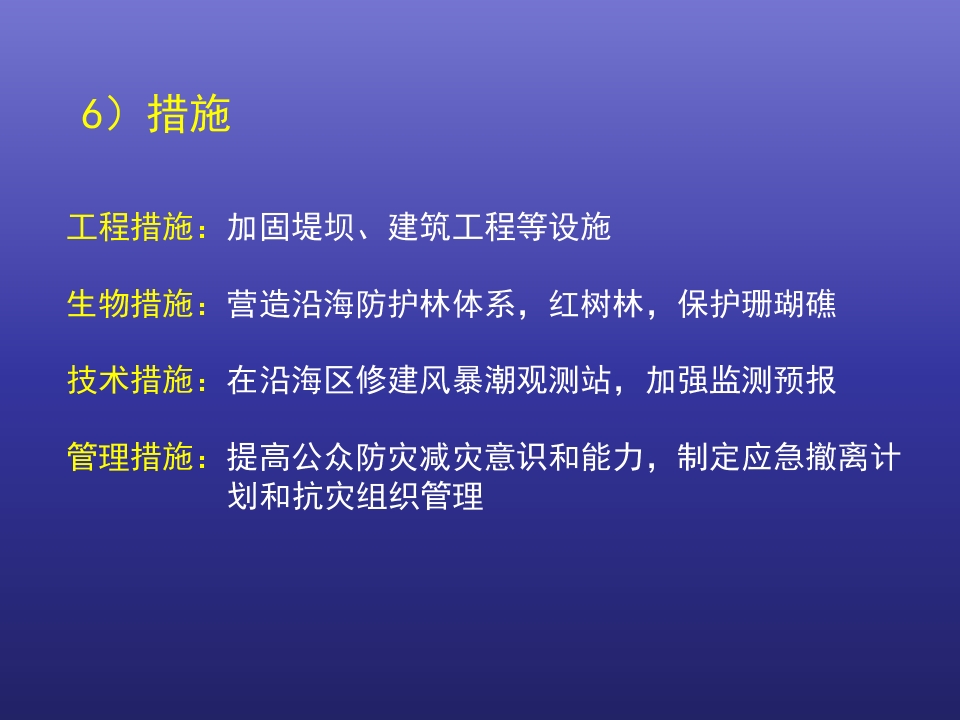 6）措施

工程措施：加固堤坝、建筑工程等设施

生物措施：营造沿海防护林体系，红树林，保护珊瑚礁

技术措施：在沿海区修建风暴潮观测站，加强监测预报

管理措施：提高公众防灾减灾意识和能力，制定应急撤离计划和抗灾组织管理